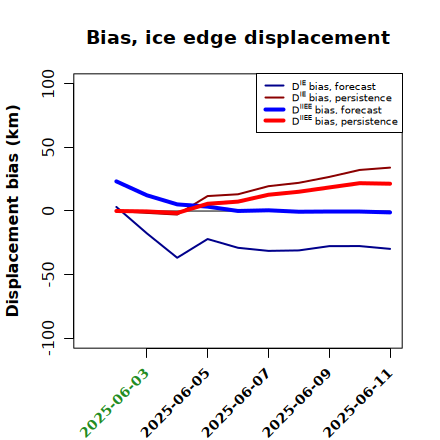 Bias, ice edge displacement

$D^{IE}$ bias, forecast
$D^{IE}$ bias, persistence
$D^{IIEE}$ bias, forecast
$D^{IIEE}$ bias, persistence

Displacement bias (km)

100
50
0
-50
-100

2025-06-03
2025-06-05
2025-06-07
2025-06-09
2025-06-11